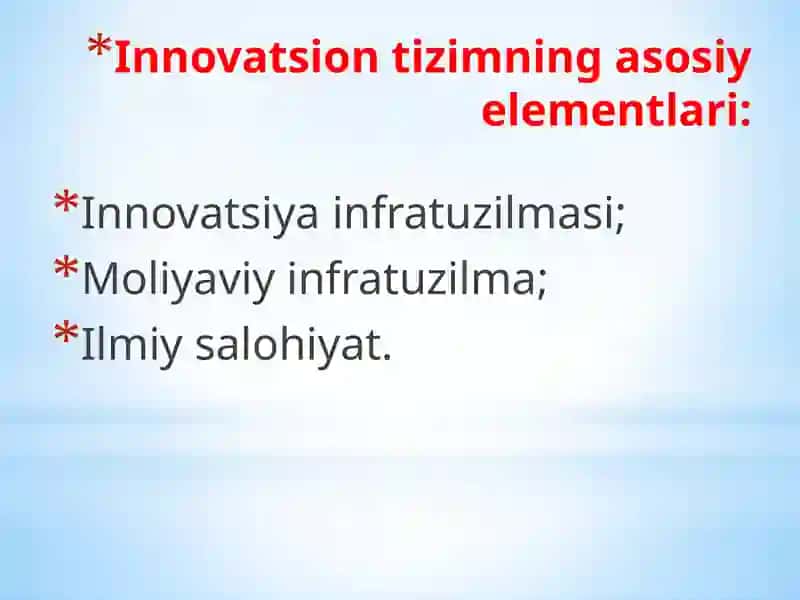 *Innovatsion tizimning asosiy elementlari:

*Innovatsiya infratuzilmasi;
*Moliyaviy infratuzilma;
*Ilmiy salohiyat.